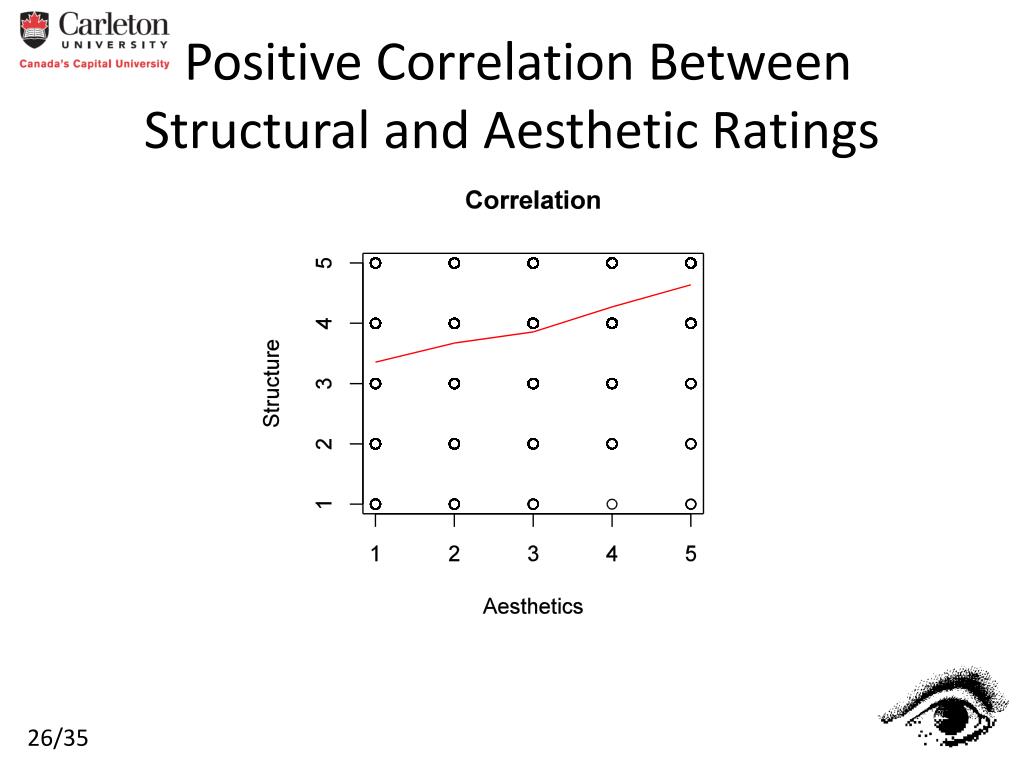 Carleton
UNIVERSITY
Canada's Capital University

Positive Correlation Between Structural and Aesthetic Ratings

Correlation

Structure

5
4
3
2
1

1 2 3 4 5

Aesthetics

26/35